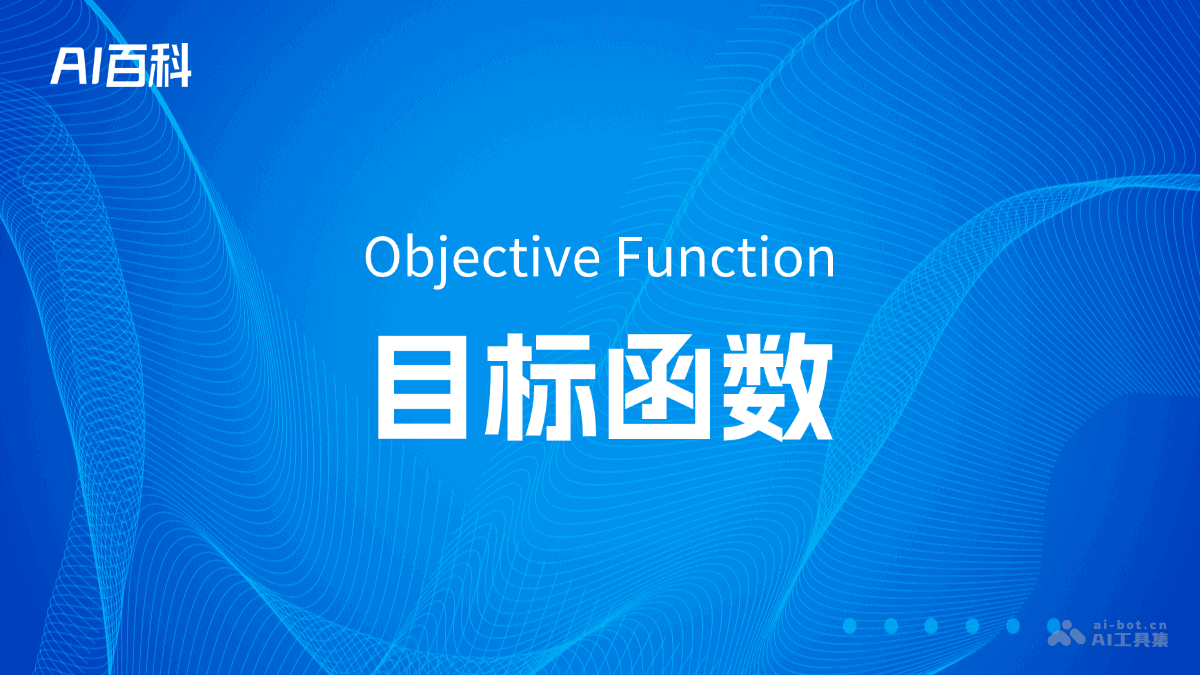 AI百科

Objective Function

目标函数

ai-bot.cn
AI工具集